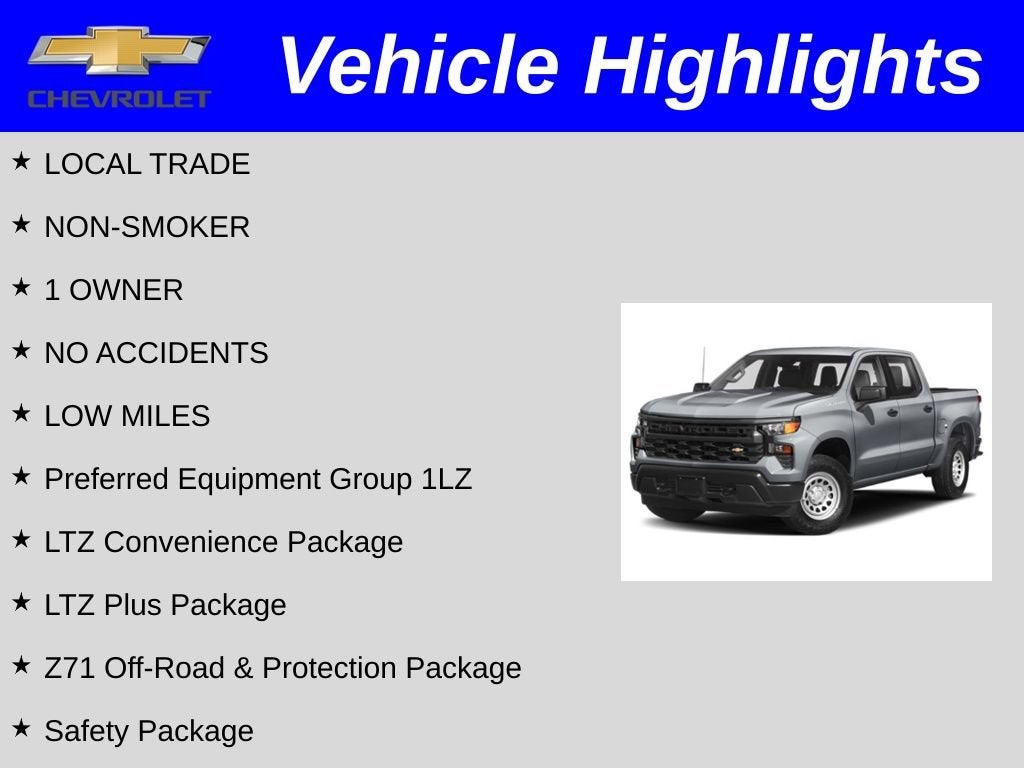 CHEVROLET

Vehicle Highlights

★ LOCAL TRADE

★ NON-SMOKER

★ 1 OWNER

★ NO ACCIDENTS

★ LOW MILES

★ Preferred Equipment Group 1LZ

★ LTZ Convenience Package

★ LTZ Plus Package

★ Z71 Off-Road & Protection Package

★ Safety Package

CHEVROLET